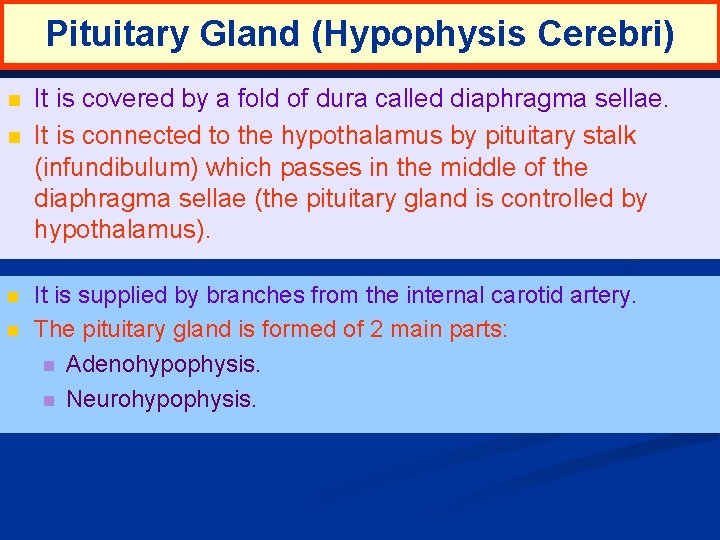 Pituitary Gland (Hypophysis Cerebri)

It is covered by a fold of dura called diaphragma sellae.

It is connected to the hypothalamus by pituitary stalk (infundibulum) which passes in the middle of the diaphragma sellae (the pituitary gland is controlled by hypothalamus).

It is supplied by branches from the internal carotid artery.

The pituitary gland is formed of 2 main parts:

Adenohypophysis.

Neurohypophysis.